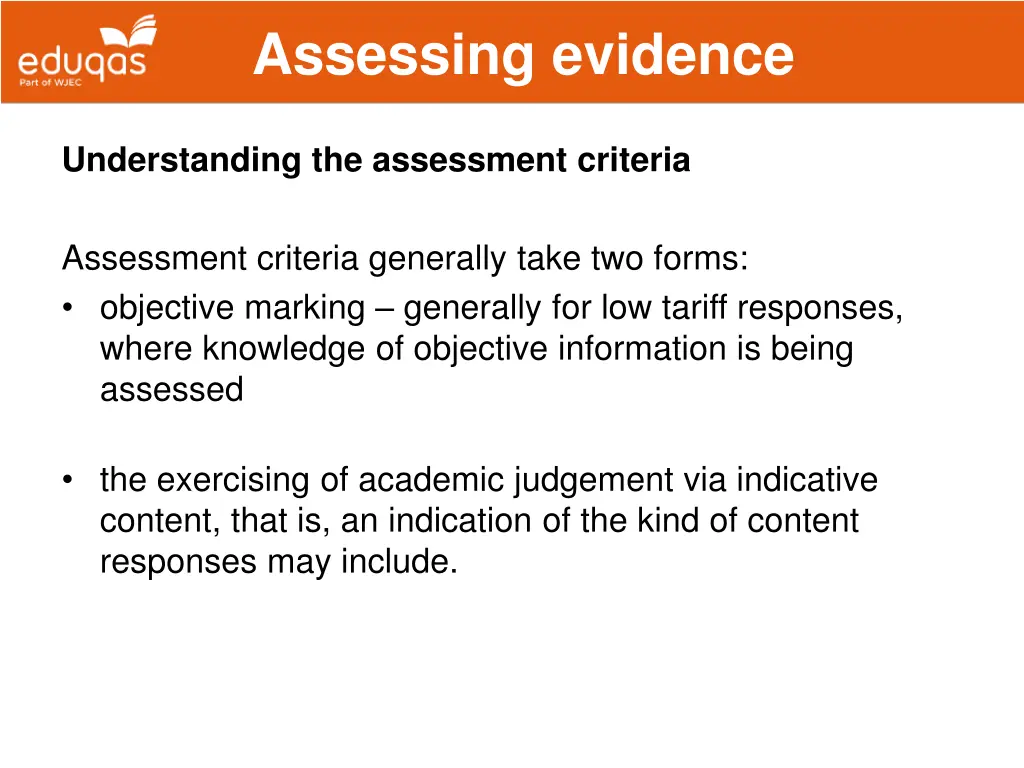 eduqas
Part of WJEC

Assessing evidence

Understanding the assessment criteria

Assessment criteria generally take two forms:
• objective marking – generally for low tariff responses, where knowledge of objective information is being assessed

• the exercising of academic judgement via indicative content, that is, an indication of the kind of content responses may include.